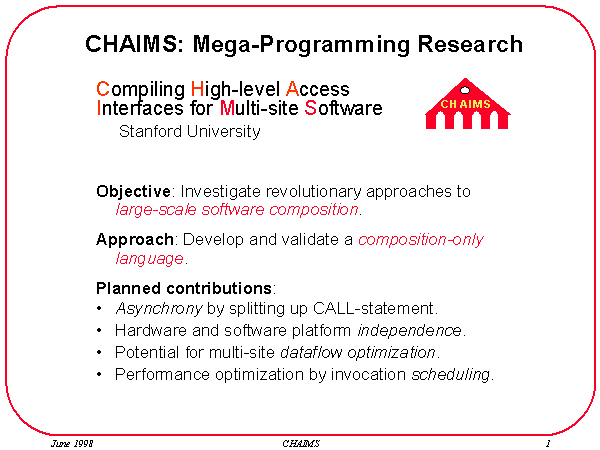 CHAIMS: Mega-Programming Research

Compiling High-level Access Interfaces for Multi-site Software

Stanford University

CHAIMS

Objective: Investigate revolutionary approaches to large-scale software composition.

Approach: Develop and validate a composition-only language.

Planned contributions:
• Asynchrony by splitting up CALL-statement.
• Hardware and software platform independence.
• Potential for multi-site dataflow optimization.
• Performance optimization by invocation scheduling.

June 1998

CHAIMS

1